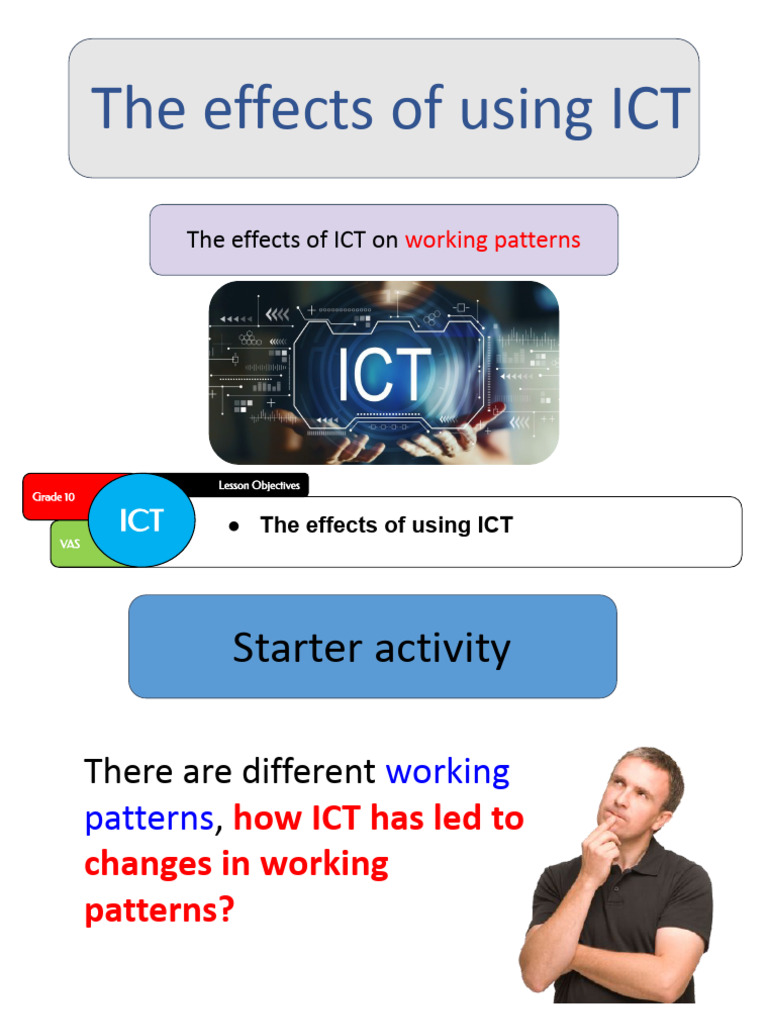 The effects of using ICT

The effects of ICT on working patterns

ICT

Grade 10

VAS

ICT

Lesson Objectives

● The effects of using ICT

Starter activity

There are different working patterns, how ICT has led to changes in working patterns?